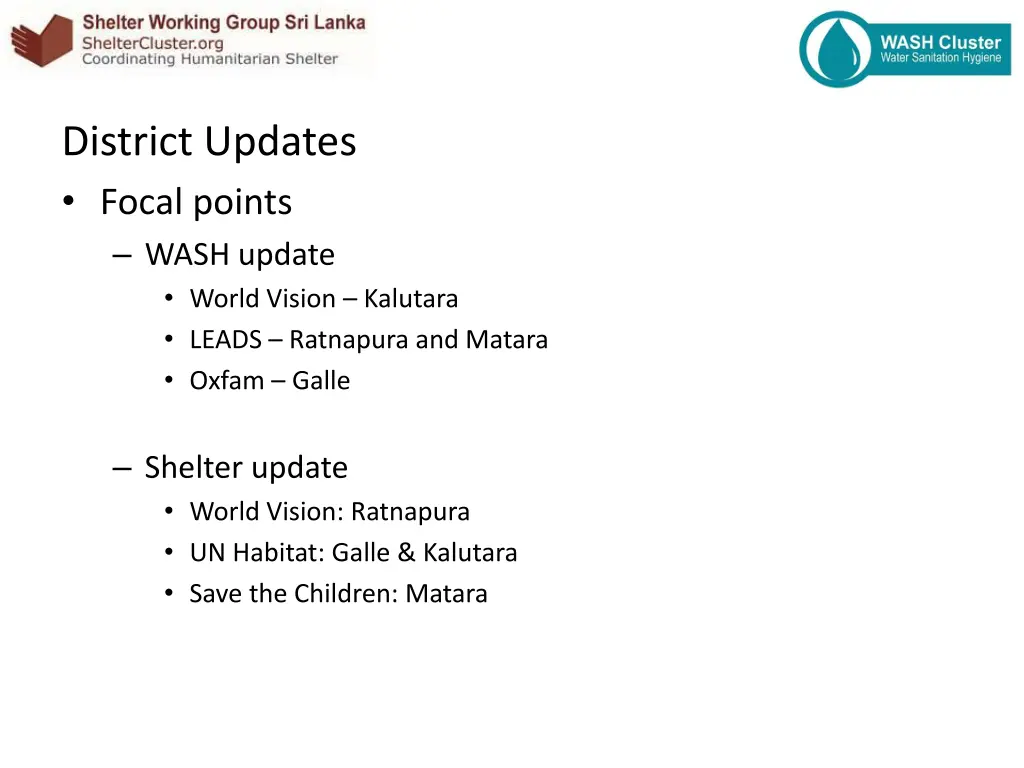 Shelter Working Group Sri Lanka
ShelterCluster.org
Coordinating Humanitarian Shelter

WASH Cluster
Water Sanitation Hygiene

District Updates

• Focal points
– WASH update
• World Vision – Kalutara
• LEADS – Ratnapura and Matara
• Oxfam – Galle

– Shelter update
• World Vision: Ratnapura
• UN Habitat: Galle & Kalutara
• Save the Children: Matara